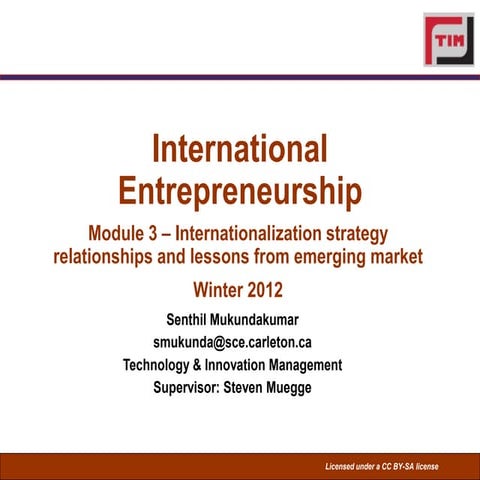 TIM

International Entrepreneurship

Module 3 – Internationalization strategy relationships and lessons from emerging market

Winter 2012

Senthil Mukundakumar
smukunda@sce.carleton.ca
Technology & Innovation Management
Supervisor: Steven Muegge

Licensed under a CC BY-SA license